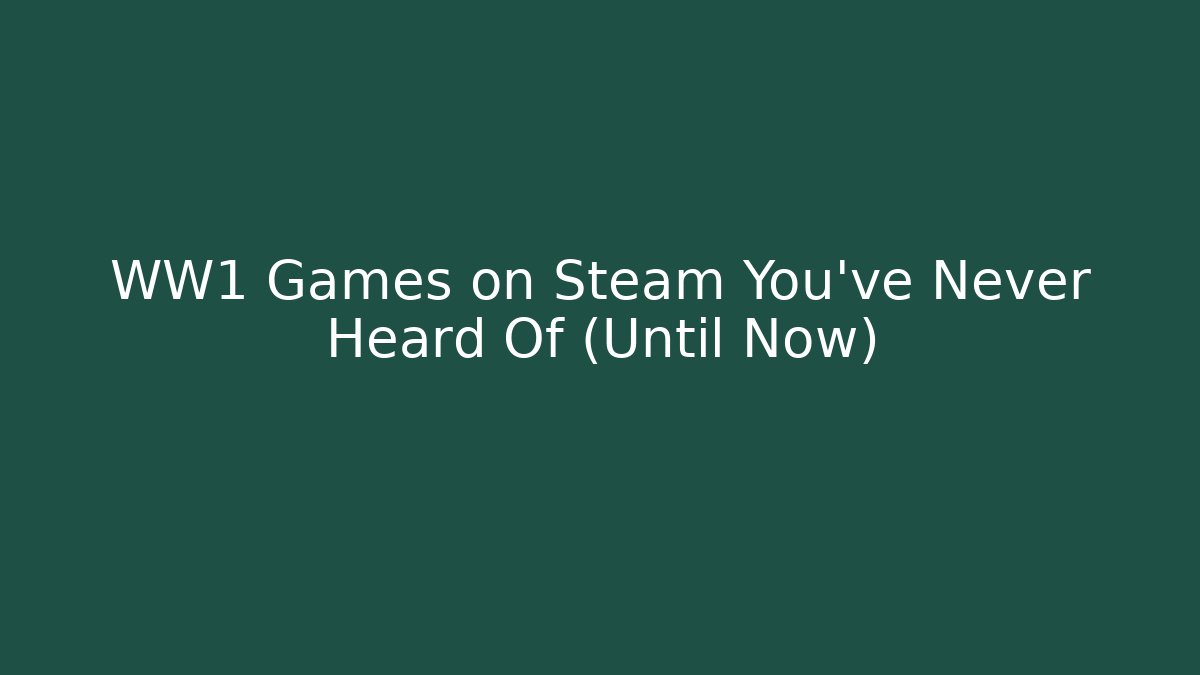 WW1 Games on Steam You've Never Heard Of (Until Now)